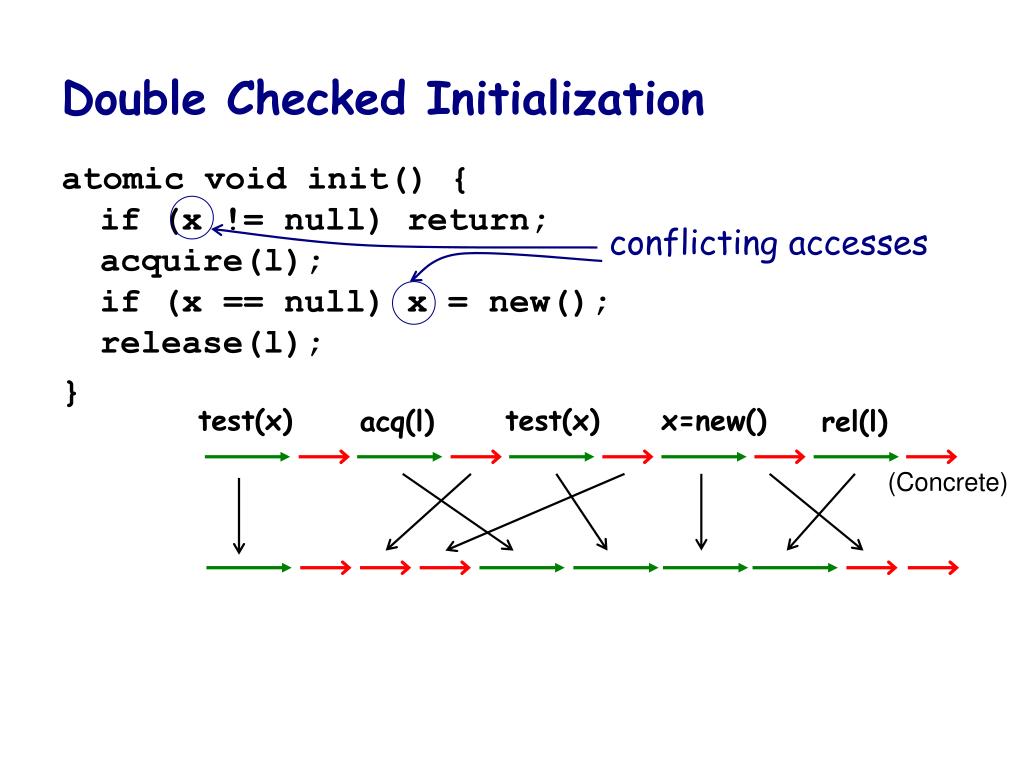 Double Checked Initialization

atomic void init() {
  if (x != null) return;
  acquire(l);
  if (x == null) x = new();
  release(l);
}

conflicting accesses

test(x) acq(l) test(x) x=new() rel(l)

(Concrete)